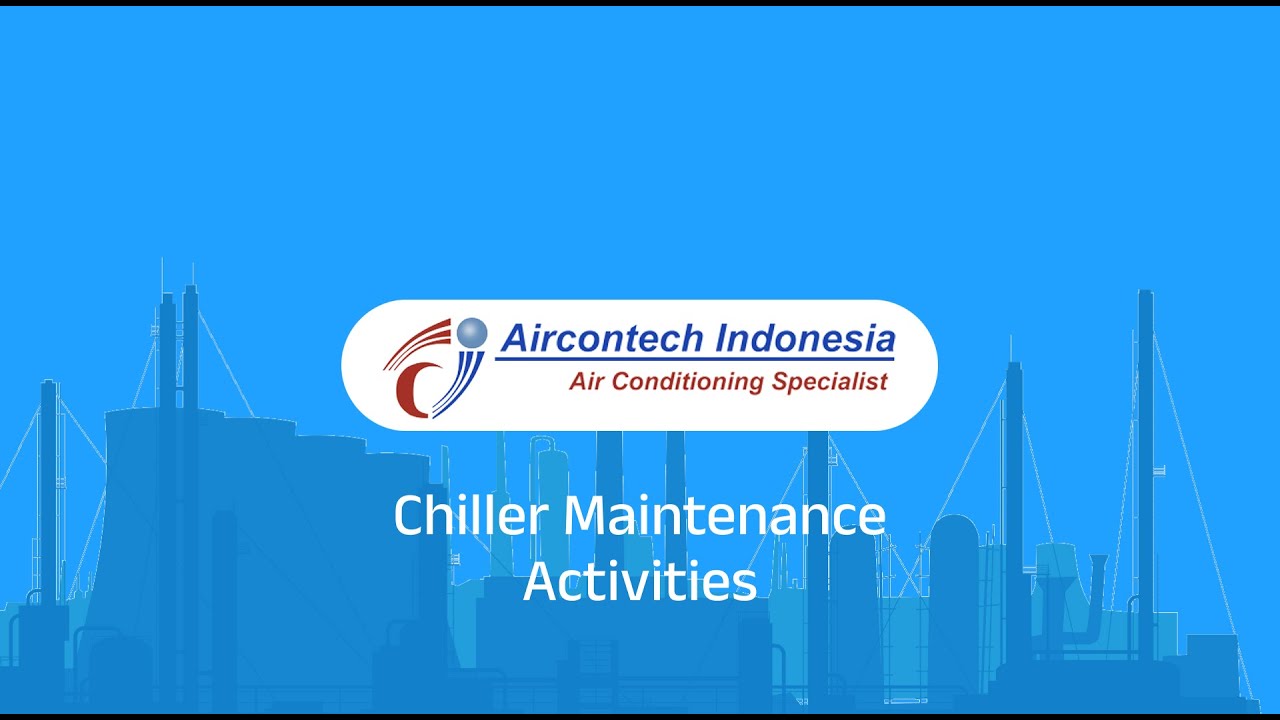 Aircontech Indonesia
Air Conditioning Specialist

Chiller Maintenance Activities